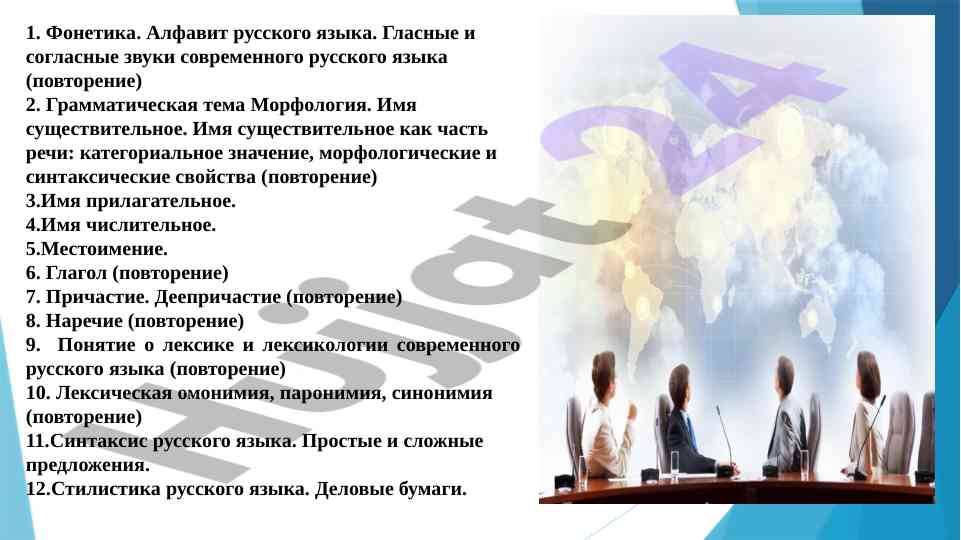 1. Фонетика. Алфавит русского языка. Гласные и согласные звуки современного русского языка (повторение)
2. Грамматическая тема Морфология. Имя существительное. Имя существительное как часть речи: категориальное значение, морфологические и синтаксические свойства (повторение)
3.Имя прилагательное.
4.Имя числительное.
5.Местоимение.
6. Глагол (повторение)
7. Причастие. Деепричастие (повторение)
8. Наречие (повторение)
9. Понятие о лексике и лексикологии современного русского языка (повторение)
10. Лексическая омонимия, паронимия, синонимия (повторение)
11.Синтаксис русского языка. Простые и сложные предложения.
12.Стилистика русского языка. Деловые бумаги.

Hujjat24